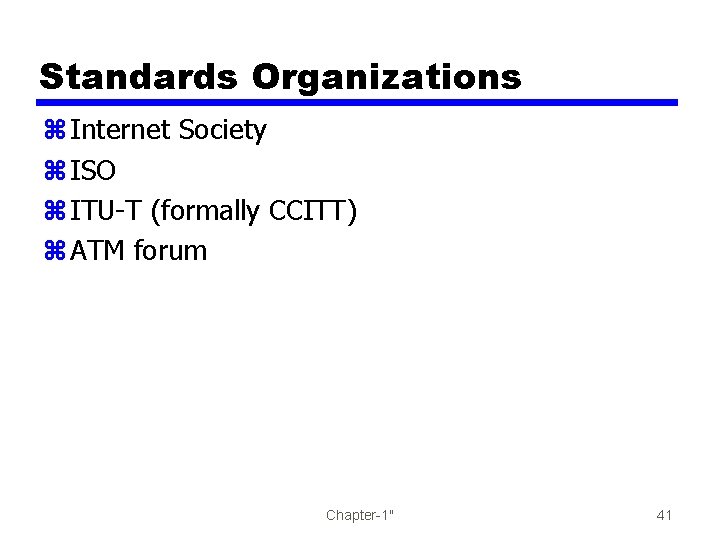 Standards Organizations

⌘ Internet Society

⌘ ISO

⌘ ITU-T (formally CCITT)

⌘ ATM forum

Chapter-1"

41